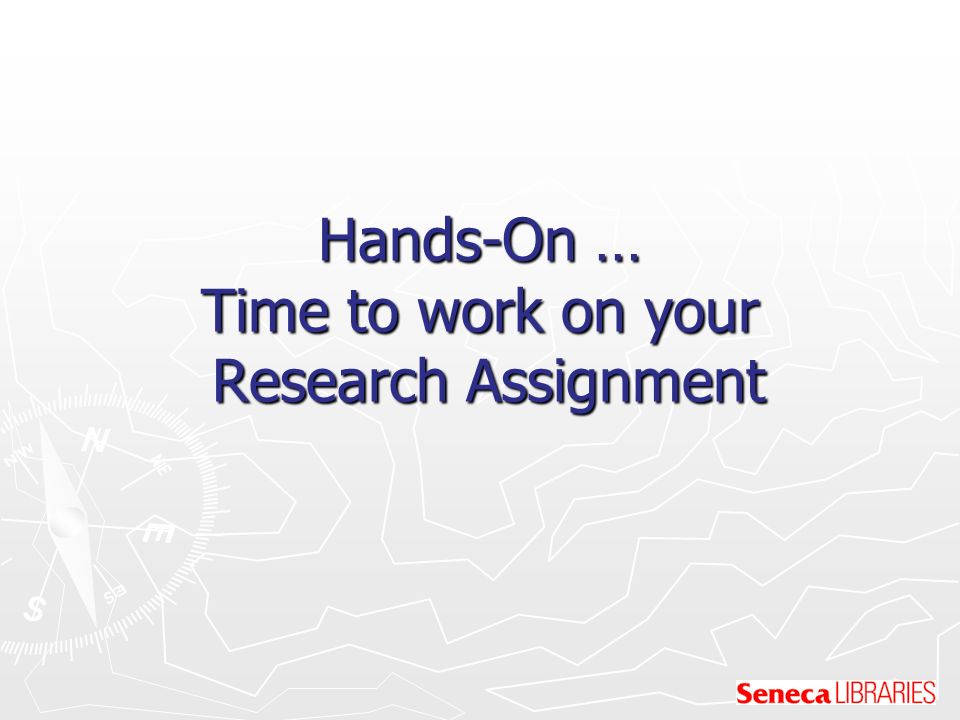 Hands-On …
Time to work on your Research Assignment

Seneca LIBRARIES